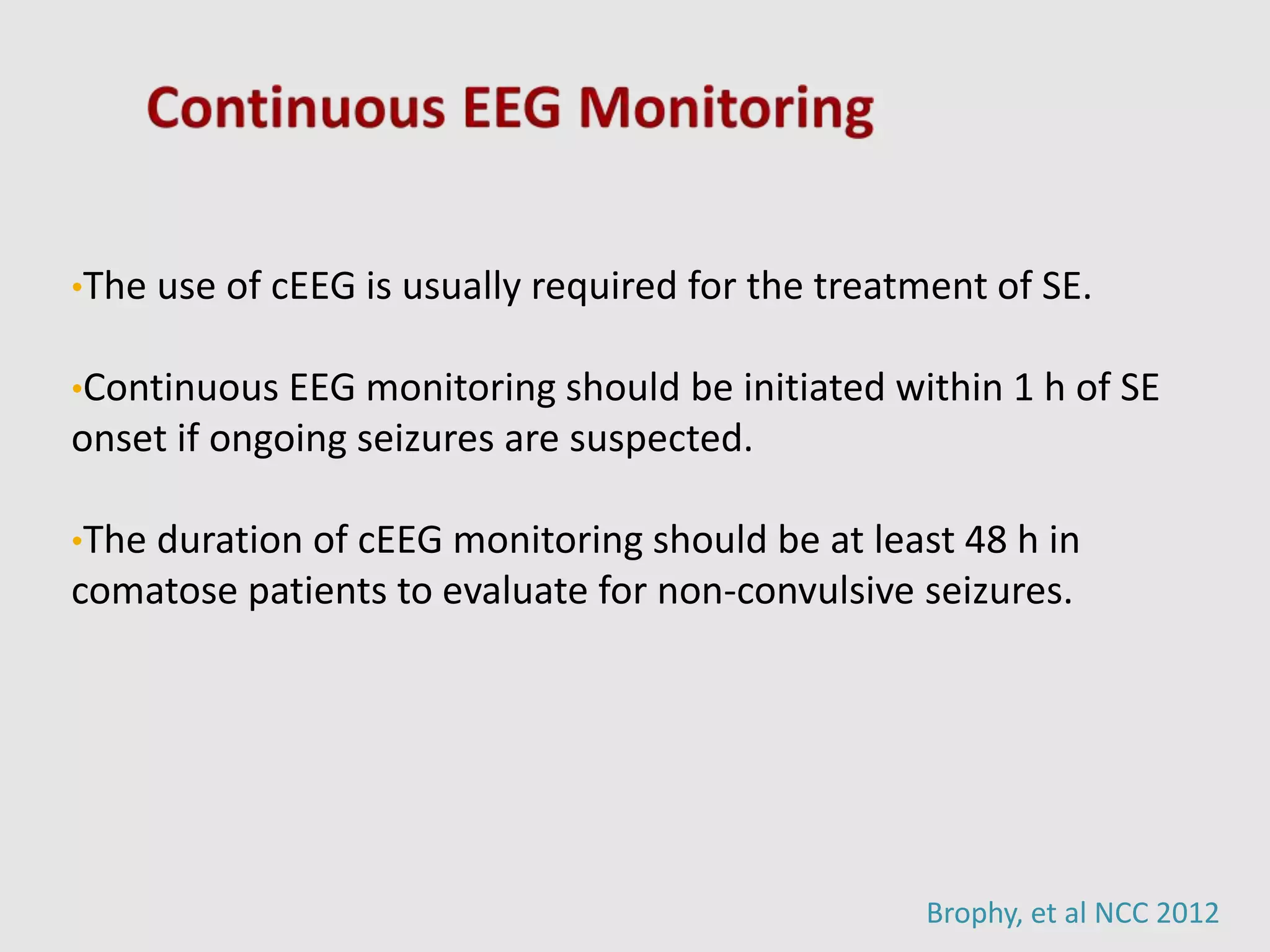 Continuous EEG Monitoring

•The use of cEEG is usually required for the treatment of SE.

•Continuous EEG monitoring should be initiated within 1 h of SE onset if ongoing seizures are suspected.

•The duration of cEEG monitoring should be at least 48 h in comatose patients to evaluate for non-convulsive seizures.

Brophy, et al NCC 2012